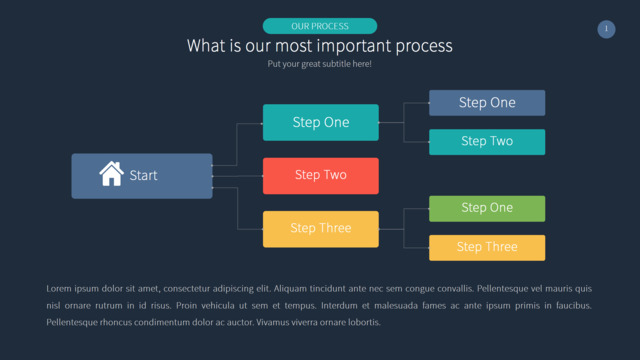 OUR PROCESS

1

What is our most important process

Put your great subtitle here!

Start

Step One

Step Two

Step Three

Step One

Step Two

Step One

Step Three

Lorem ipsum dolor sit amet, consectetur adipiscing elit. Aliquam tincidunt ante nec sem congue convallis. Pellentesque vel mauris quis nisl ornare rutrum in id risus. Proin vehicula ut sem et tempus. Interdum et malesuada fames ac ante ipsum primis in faucibus. Pellentesque rhoncus condimentum dolor ac auctor. Vivamus viverra ornare lobortis.